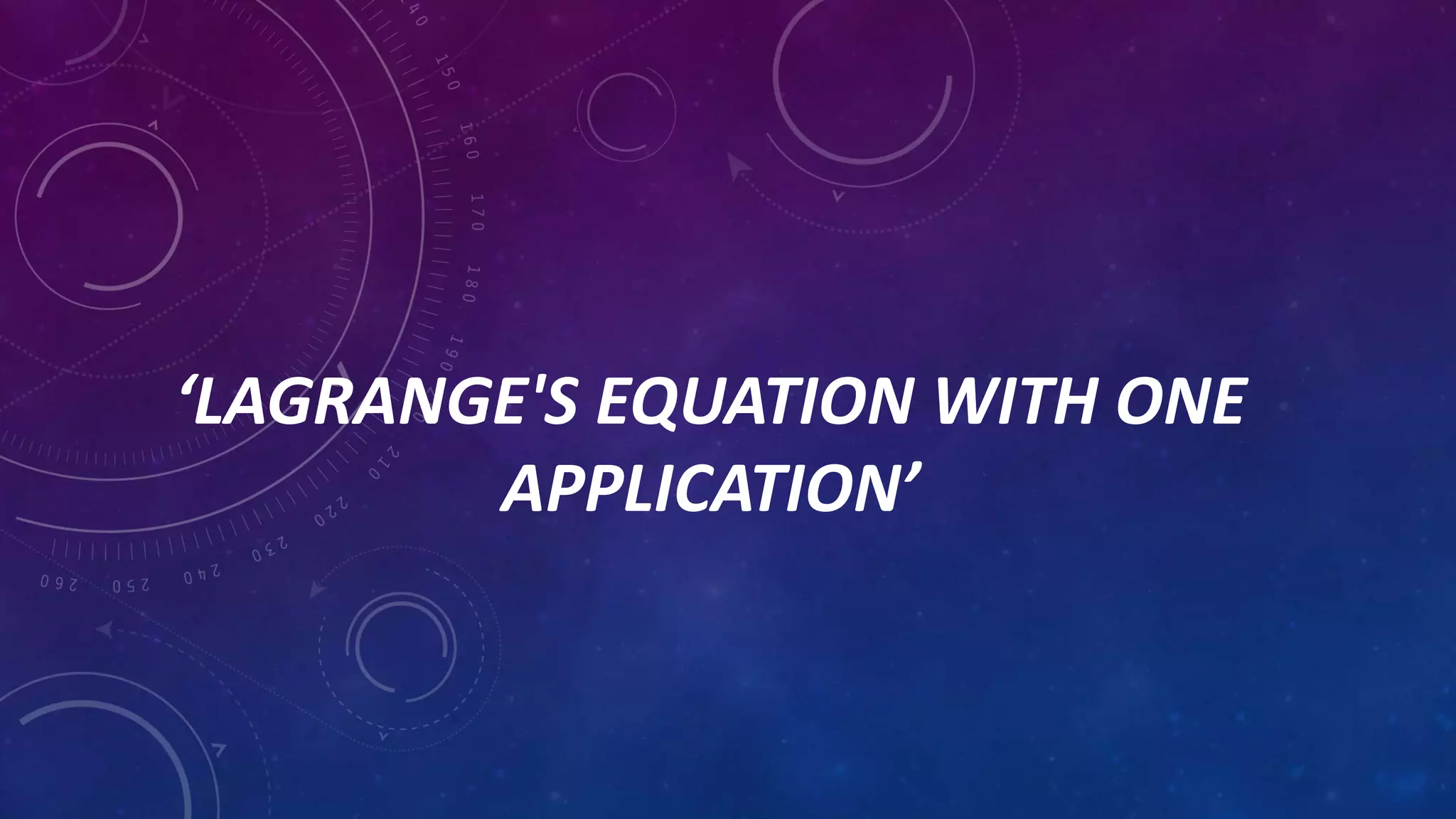 ‘LAGRANGE'S EQUATION WITH ONE APPLICATION’